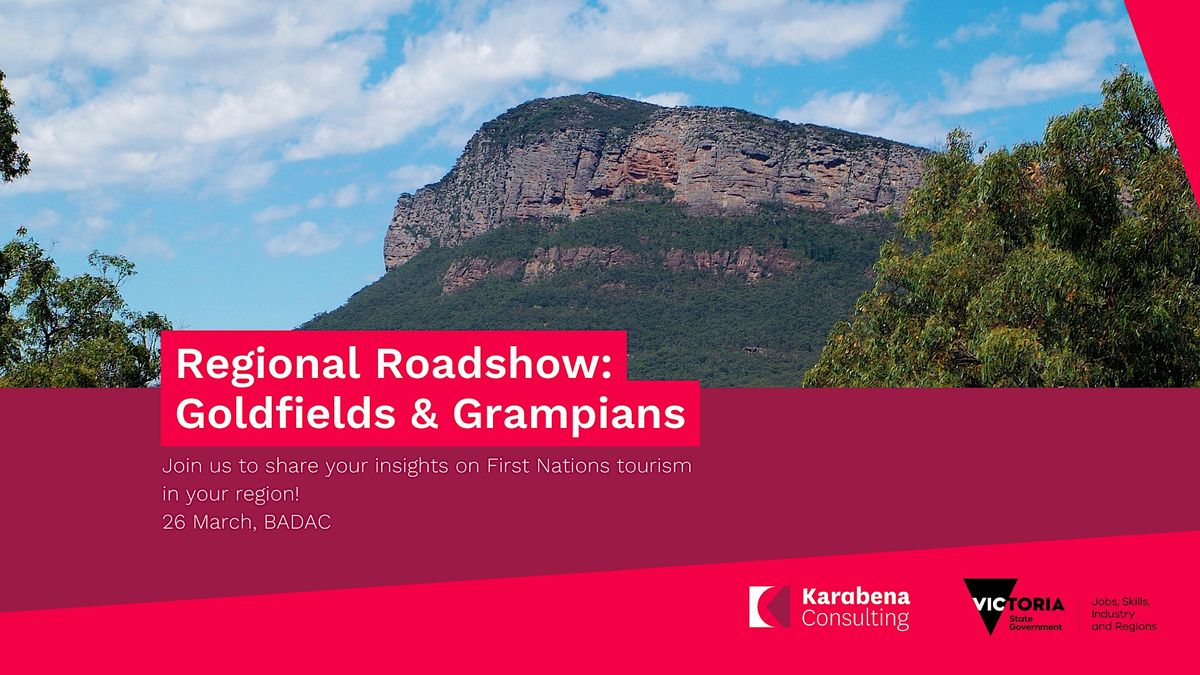 Regional Roadshow:
Goldfields & Grampians

Join us to share your insights on First Nations tourism in your region!
26 March, BADAC

Karabena Consulting

VICTORIA State Government

Jobs, Skills, Industry and Regions